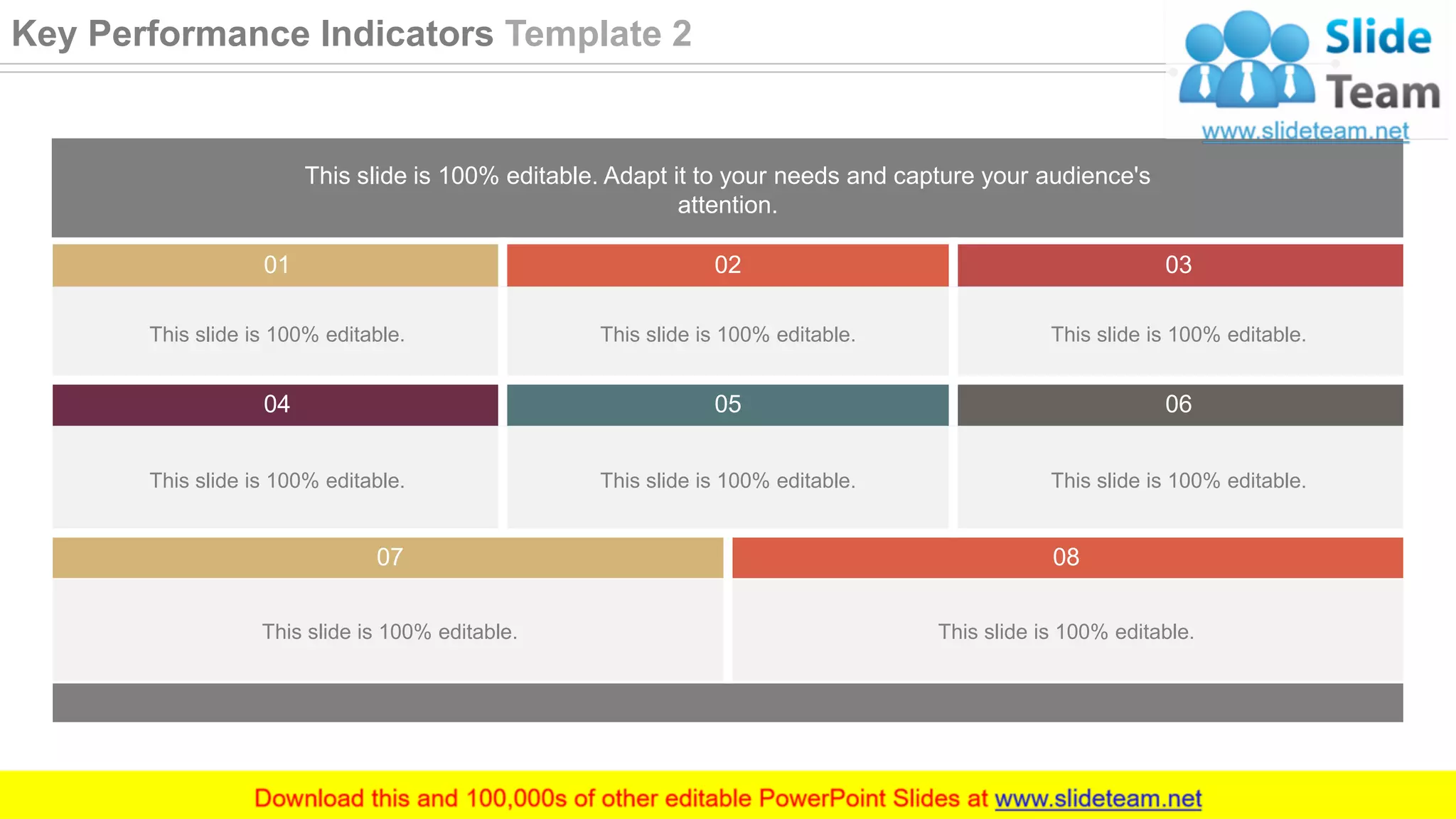 Key Performance Indicators Template 2

Slide Team
www.slideteam.net

This slide is 100% editable. Adapt it to your needs and capture your audience's attention.

01
This slide is 100% editable.

02
This slide is 100% editable.

03
This slide is 100% editable.

04
This slide is 100% editable.

05
This slide is 100% editable.

06
This slide is 100% editable.

07
This slide is 100% editable.

08
This slide is 100% editable.

Download this and 100,000s of other editable PowerPoint Slides at www.slideteam.net